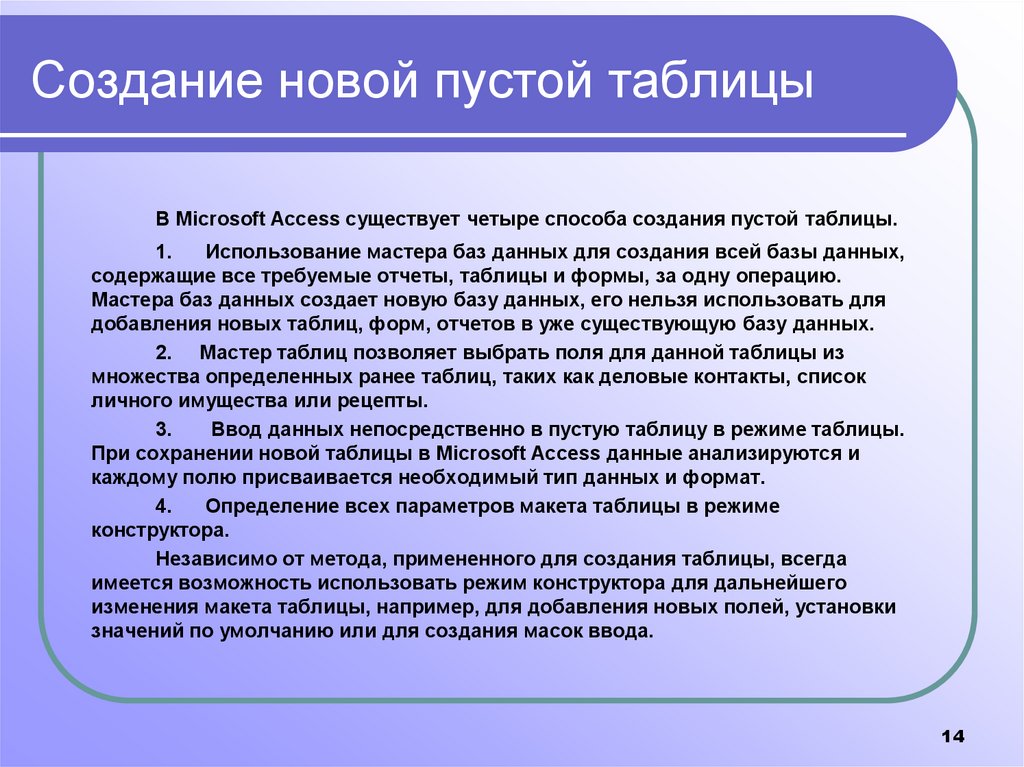 Создание новой пустой таблицы

В Microsoft Access существует четыре способа создания пустой таблицы.

1. Использование мастера баз данных для создания всей базы данных, содержащие все требуемые отчеты, таблицы и формы, за одну операцию. Мастера баз данных создает новую базу данных, его нельзя использовать для добавления новых таблиц, форм, отчетов в уже существующую базу данных.

2. Мастер таблиц позволяет выбрать поля для данной таблицы из множества определенных ранее таблиц, таких как деловые контакты, список личного имущества или рецепты.

3. Ввод данных непосредственно в пустую таблицу в режиме таблицы. При сохранении новой таблицы в Microsoft Access данные анализируются и каждому полю присваивается необходимый тип данных и формат.

4. Определение всех параметров макета таблицы в режиме конструктора.

Независимо от метода, примененного для создания таблицы, всегда имеется возможность использовать режим конструктора для дальнейшего изменения макета таблицы, например, для добавления новых полей, установки значений по умолчанию или для создания масок ввода.

14